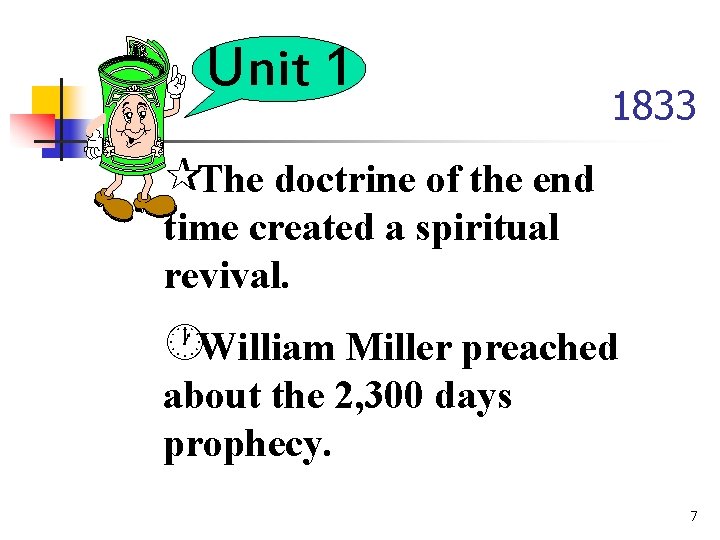 Unit 1

1833

☆The doctrine of the end time created a spiritual revival.

🕐William Miller preached about the 2,300 days prophecy.

7